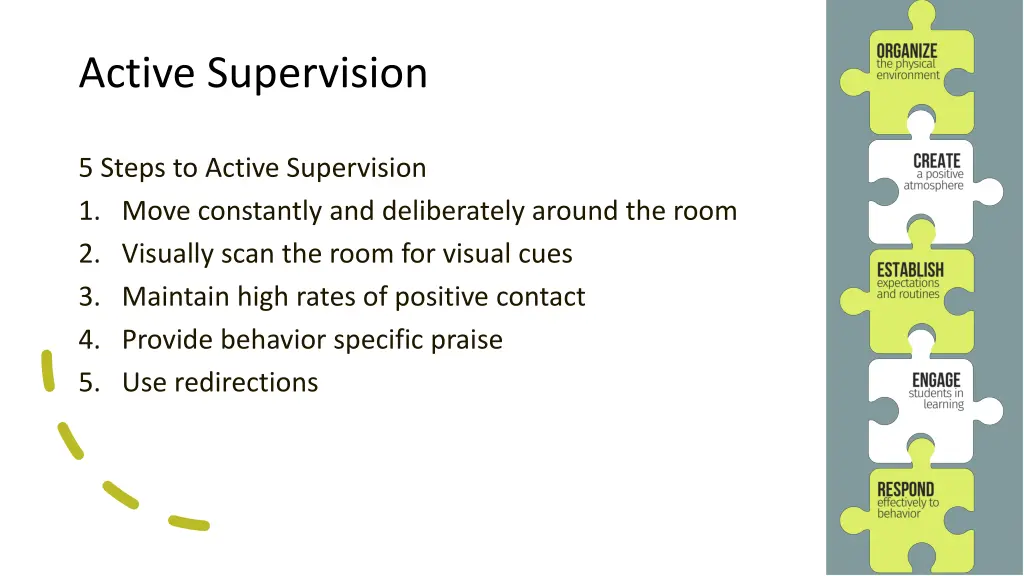 Active Supervision

5 Steps to Active Supervision
1. Move constantly and deliberately around the room
2. Visually scan the room for visual cues
3. Maintain high rates of positive contact
4. Provide behavior specific praise
5. Use redirections

ORGANIZE the physical environment

CREATE a positive atmosphere

ESTABLISH expectations and routines

ENGAGE students in learning

RESPOND effectively to behavior